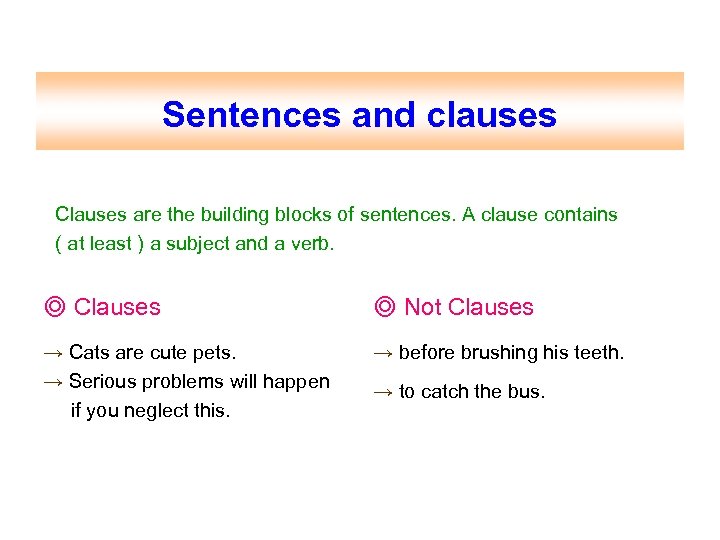 Sentences and clauses

Clauses are the building blocks of sentences. A clause contains ( at least ) a subject and a verb.

◎ Clauses

→ Cats are cute pets.
→ Serious problems will happen if you neglect this.

◎ Not Clauses

→ before brushing his teeth.
→ to catch the bus.